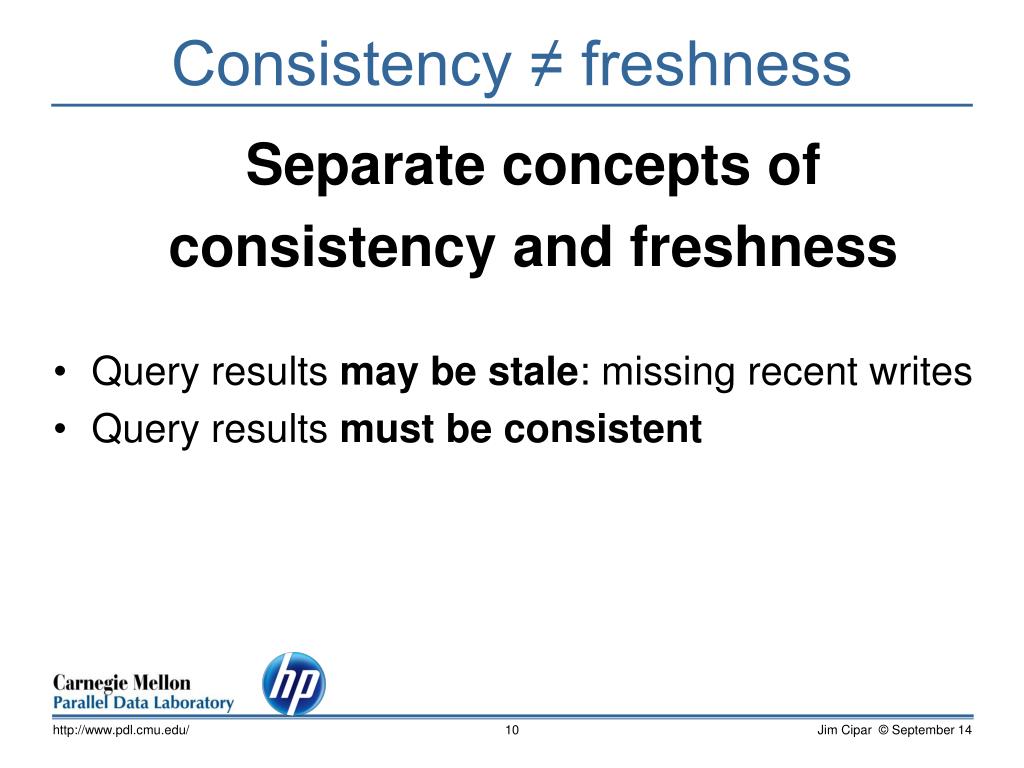 Consistency ≠ freshness

Separate concepts of consistency and freshness

• Query results may be stale: missing recent writes
• Query results must be consistent

Carnegie Mellon
Parallel Data Laboratory

hp

http://www.pdl.cmu.edu/ 10 Jim Cipar © September 14